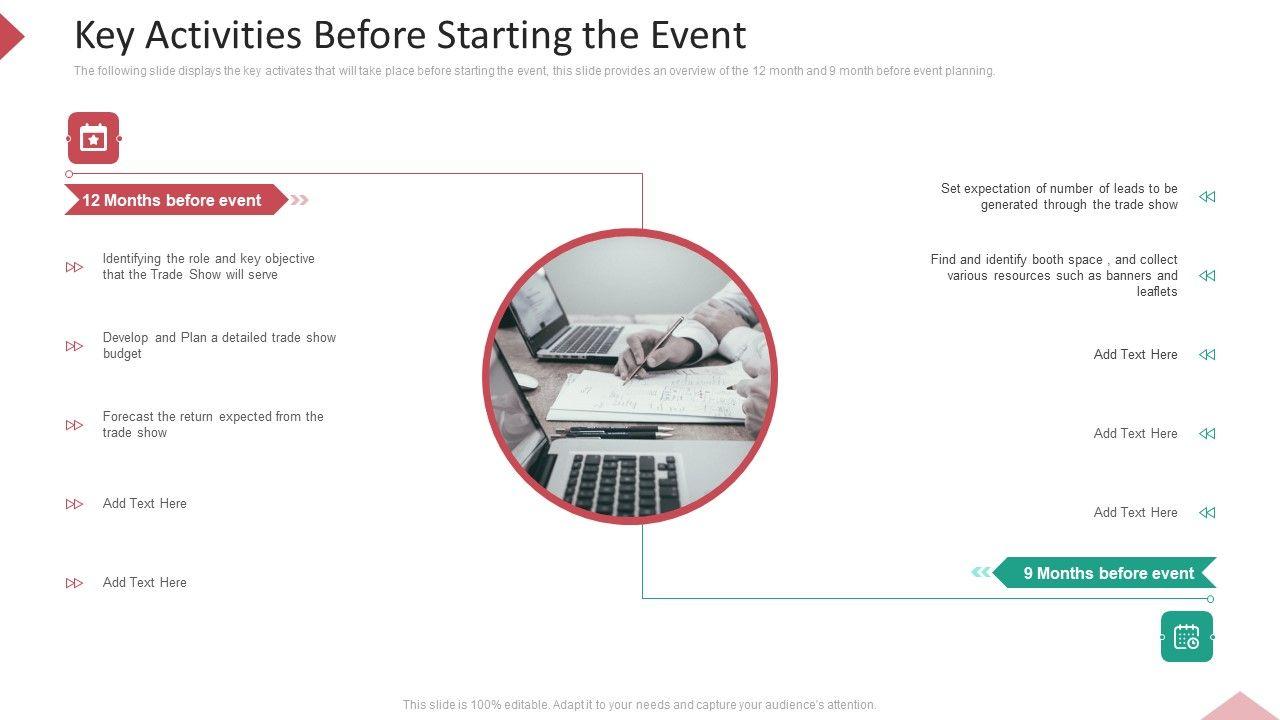 Key Activities Before Starting the Event

The following slide displays the key activates that will take place before starting the event, this slide provides an overview of the 12 month and 9 month before event planning.

12 Months before event

Identifying the role and key objective that the Trade Show will serve

Develop and Plan a detailed trade show budget

Forecast the return expected from the trade show

Add Text Here

Add Text Here

Set expectation of number of leads to be generated through the trade show

Find and identify booth space , and collect various resources such as banners and leaflets

Add Text Here

Add Text Here

Add Text Here

9 Months before event

This slide is 100% editable. Adapt it to your needs and capture your audience's attention.